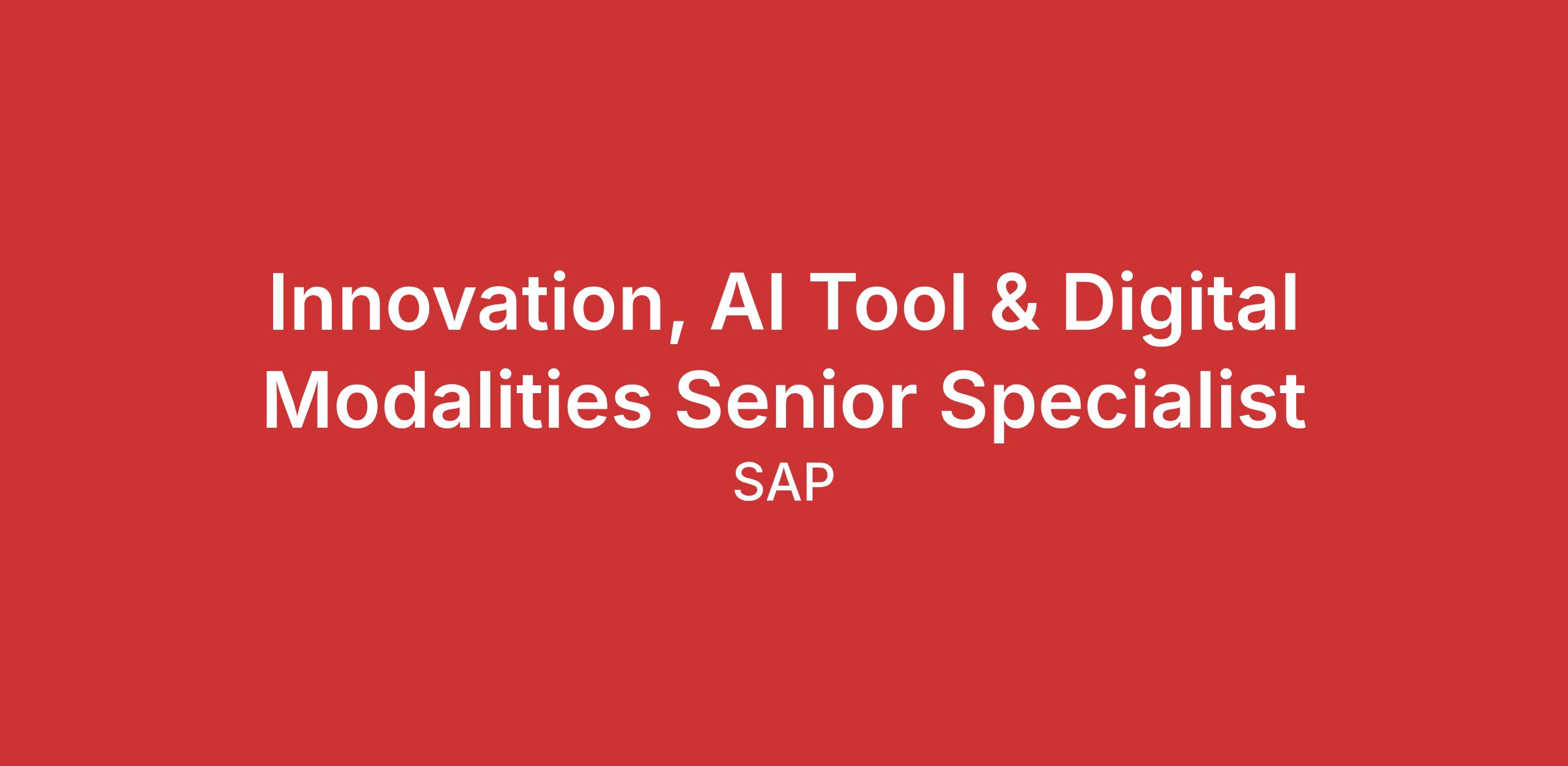 Innovation, AI Tool & Digital Modalities Senior Specialist

SAP